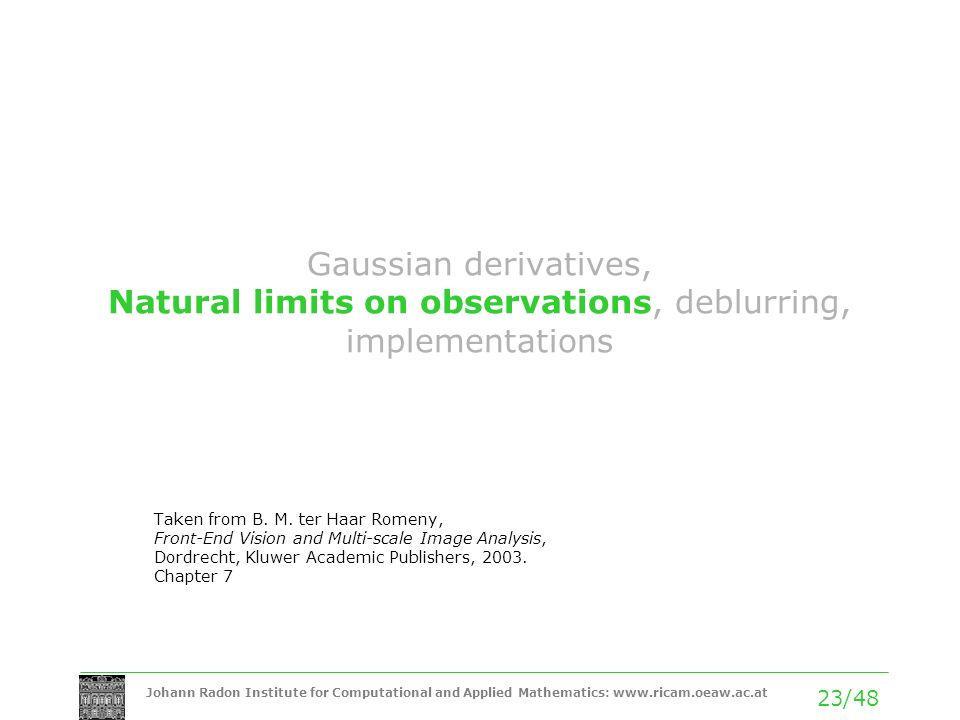 Gaussian derivatives,
Natural limits on observations, deblurring, implementations

Taken from B. M. ter Haar Romeny,
Front-End Vision and Multi-scale Image Analysis,
Dordrecht, Kluwer Academic Publishers, 2003.
Chapter 7

Johann Radon Institute for Computational and Applied Mathematics: www.ricam.oeaw.ac.at

23/48